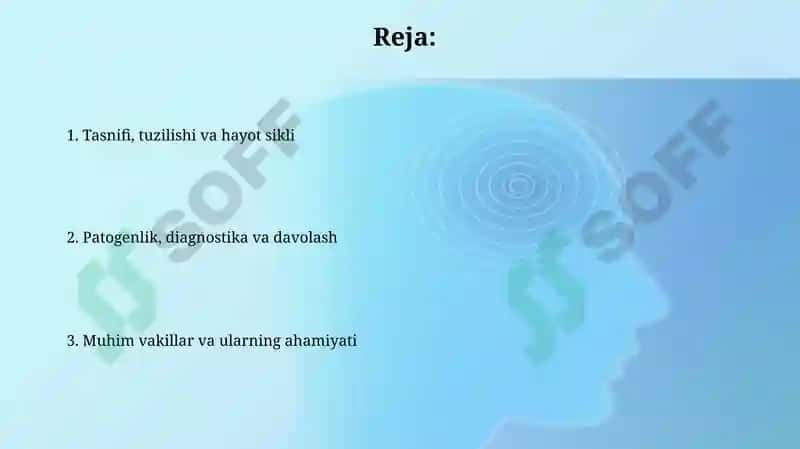 Reja:

1. Tasnifi, tuzilishi va hayot sikli

2. Patogenlik, diagnostika va davolash

3. Muhim vakillar va ularning ahamiyati

SOFF

SOFF